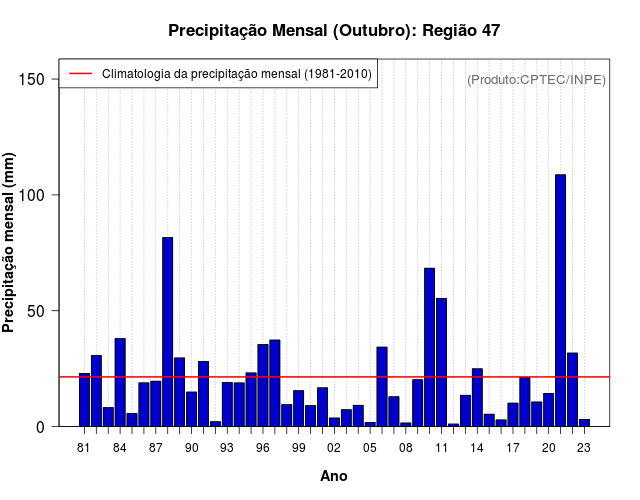 Precipitação Mensal (Outubro): Região 47

Climatologia da precipitação mensal (1981-2010)

(Produto:CPTEC/INPE)

Precipitação mensal (mm)

150
100
50
0

81 84 87 90 93 96 99 02 05 08 11 14 17 20 23

Ano